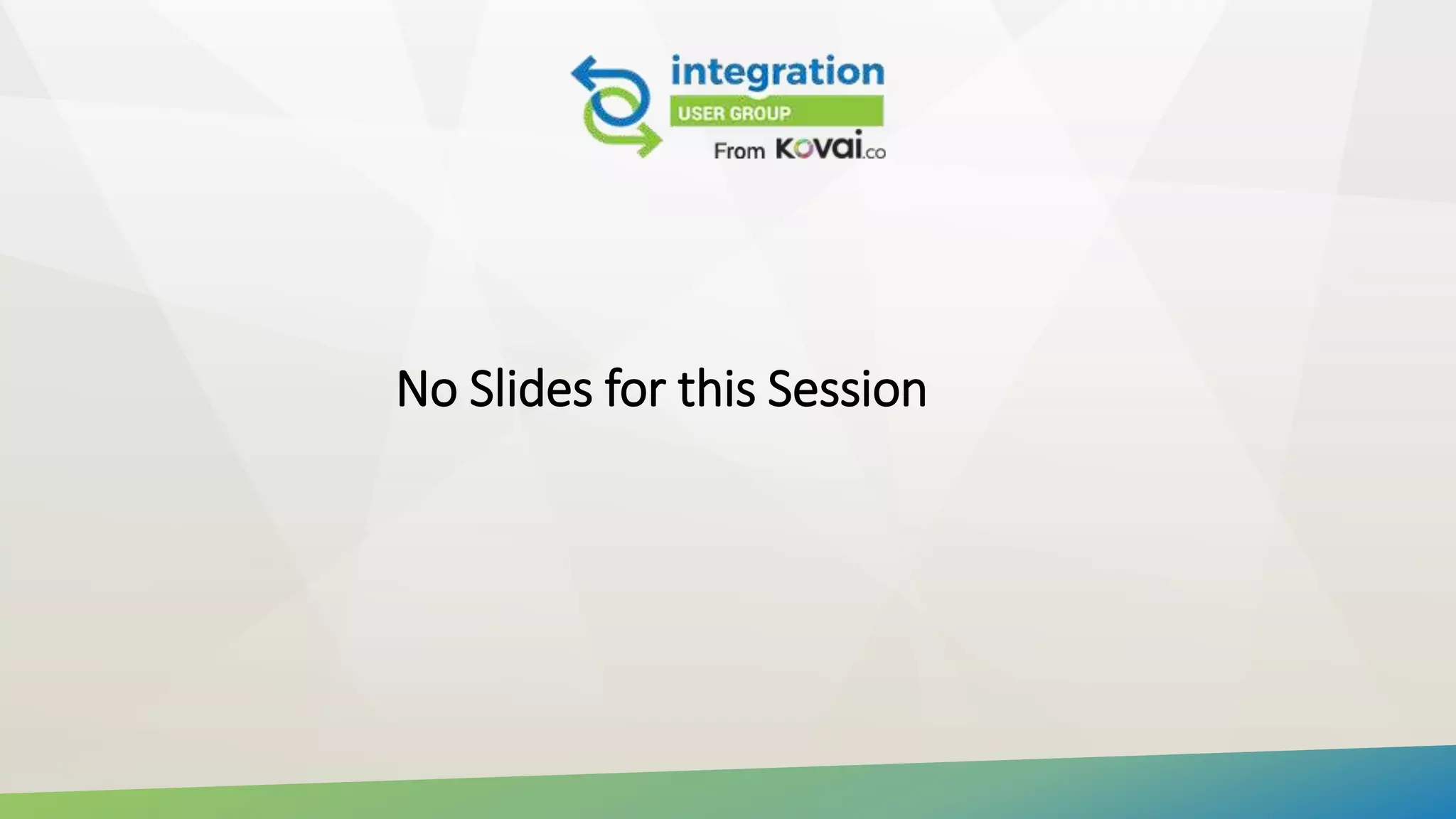 integration
USER GROUP
From Kovai.co

No Slides for this Session